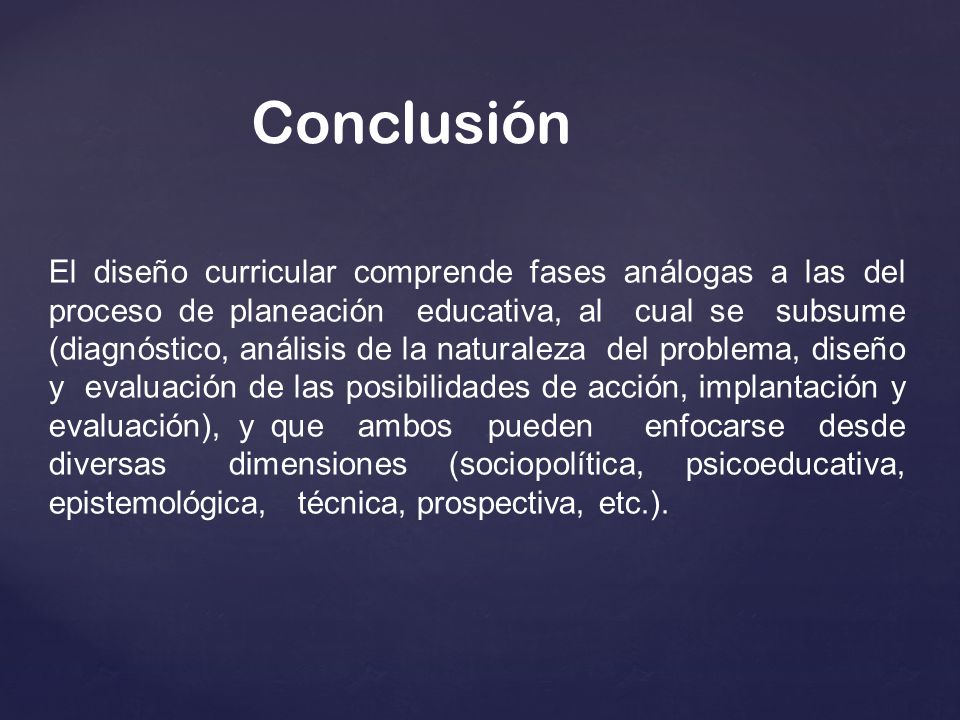 Conclusión

El diseño curricular comprende fases análogas a las del proceso de planeación educativa, al cual se subsume (diagnóstico, análisis de la naturaleza del problema, diseño y evaluación de las posibilidades de acción, implantación y evaluación), y que ambos pueden enfocarse desde diversas dimensiones (sociopolítica, psicoeducativa, epistemológica, técnica, prospectiva, etc.).